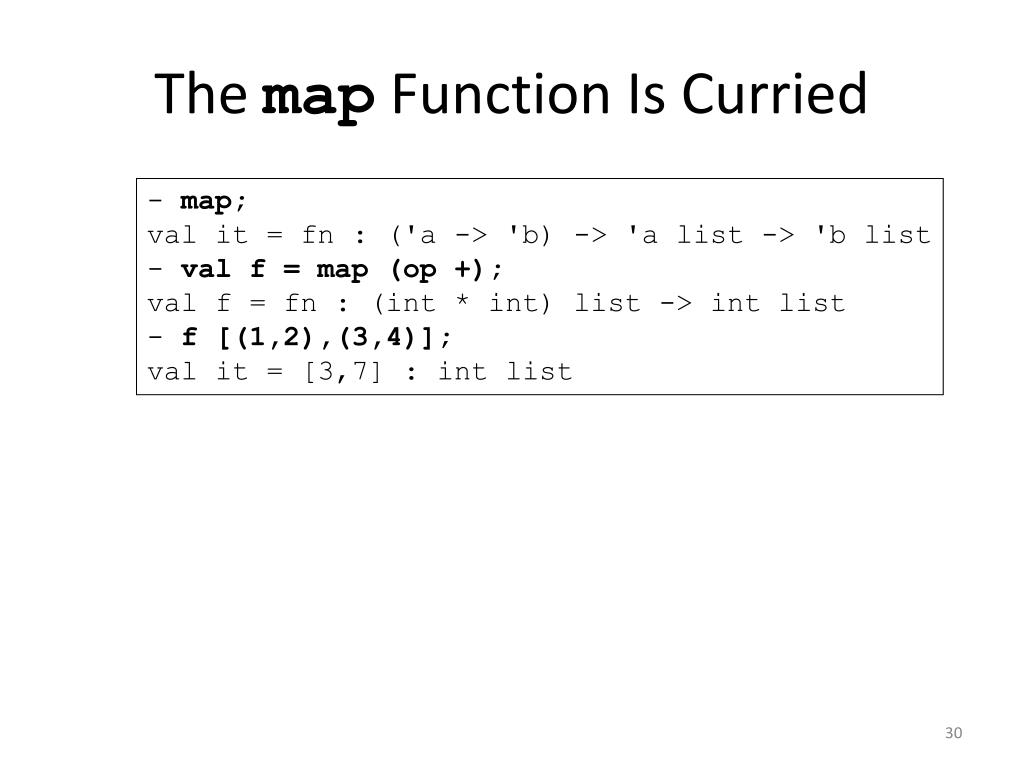 The map Function Is Curried

- map;
val it = fn : ('a -> 'b) -> 'a list -> 'b list
- val f = map (op +);
val f = fn : (int * int) list -> int list
- f [(1,2),(3,4)];
val it = [3,7] : int list

30